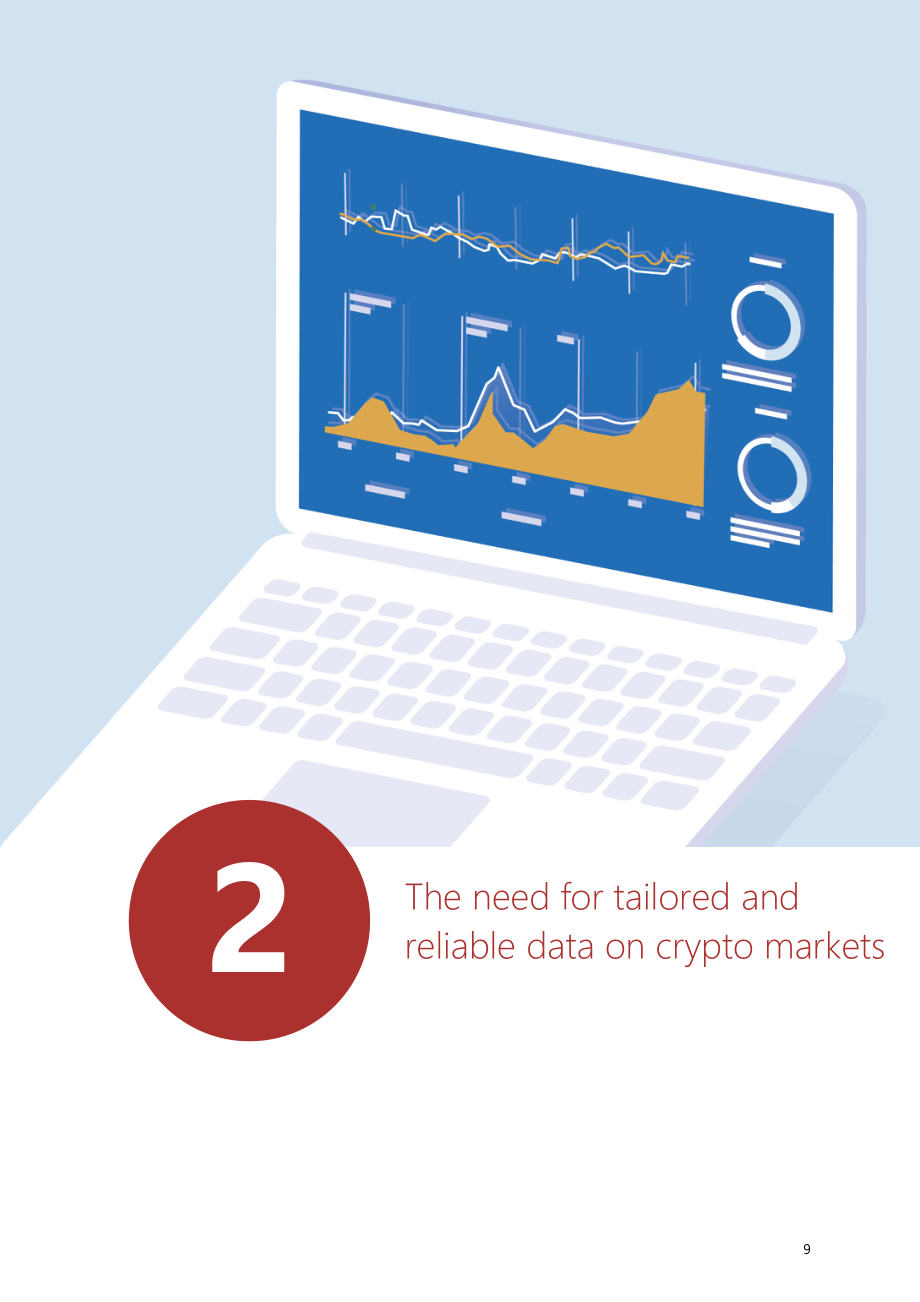 2

The need for tailored and reliable data on crypto markets

9